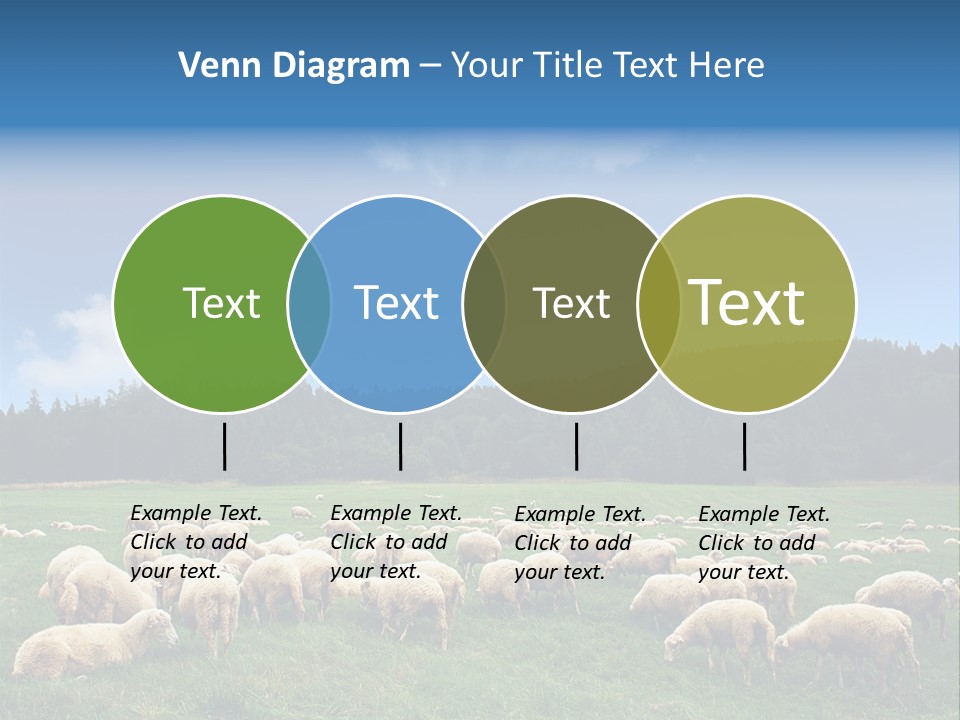 Venn Diagram – Your Title Text Here

Text

Text

Text

Text

Example Text. Click to add your text.

Example Text. Click to add your text.

Example Text. Click to add your text.

Example Text. Click to add your text.